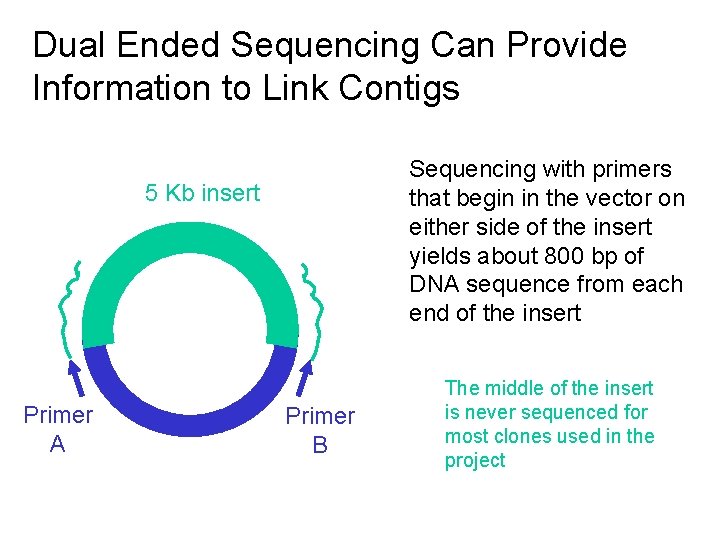 Dual Ended Sequencing Can Provide Information to Link Contigs

5 Kb insert

Primer A

Primer B

Sequencing with primers that begin in the vector on either side of the insert yields about 800 bp of DNA sequence from each end of the insert

The middle of the insert is never sequenced for most clones used in the project